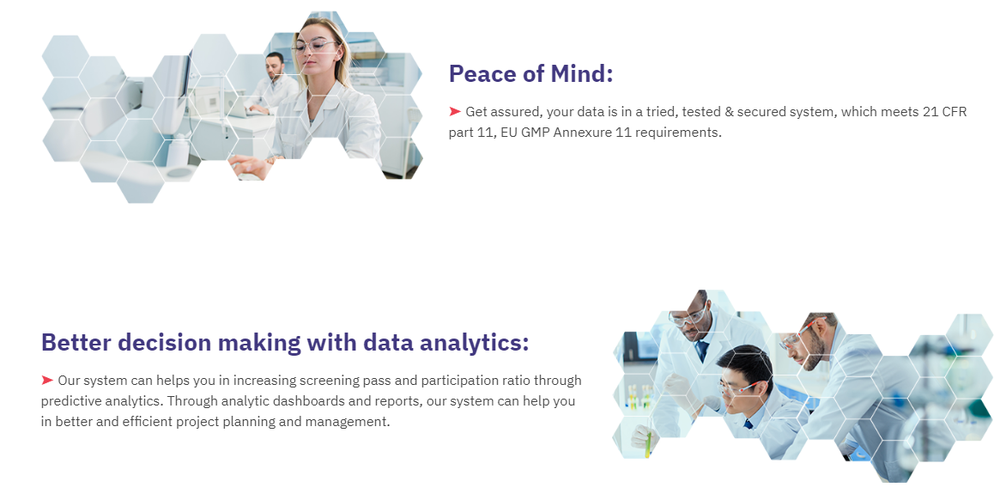 Peace of Mind:

➤ Get assured, your data is in a tried, tested & secured system, which meets 21 CFR part 11, EU GMP Annexure 11 requirements.

Better decision making with data analytics:

➤ Our system can helps you in increasing screening pass and participation ratio through predictive analytics. Through analytic dashboards and reports, our system can help you in better and efficient project planning and management.